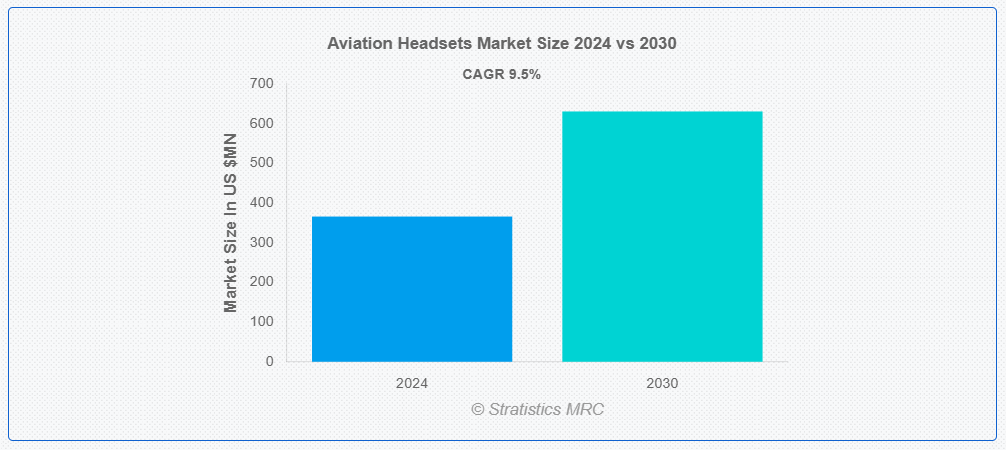 Aviation Headsets Market Size 2024 vs 2030

CAGR 9.5%

Market Size In US $MN

700
600
500
400
300
200
100
0

2024
2030

© Stratistics MRC